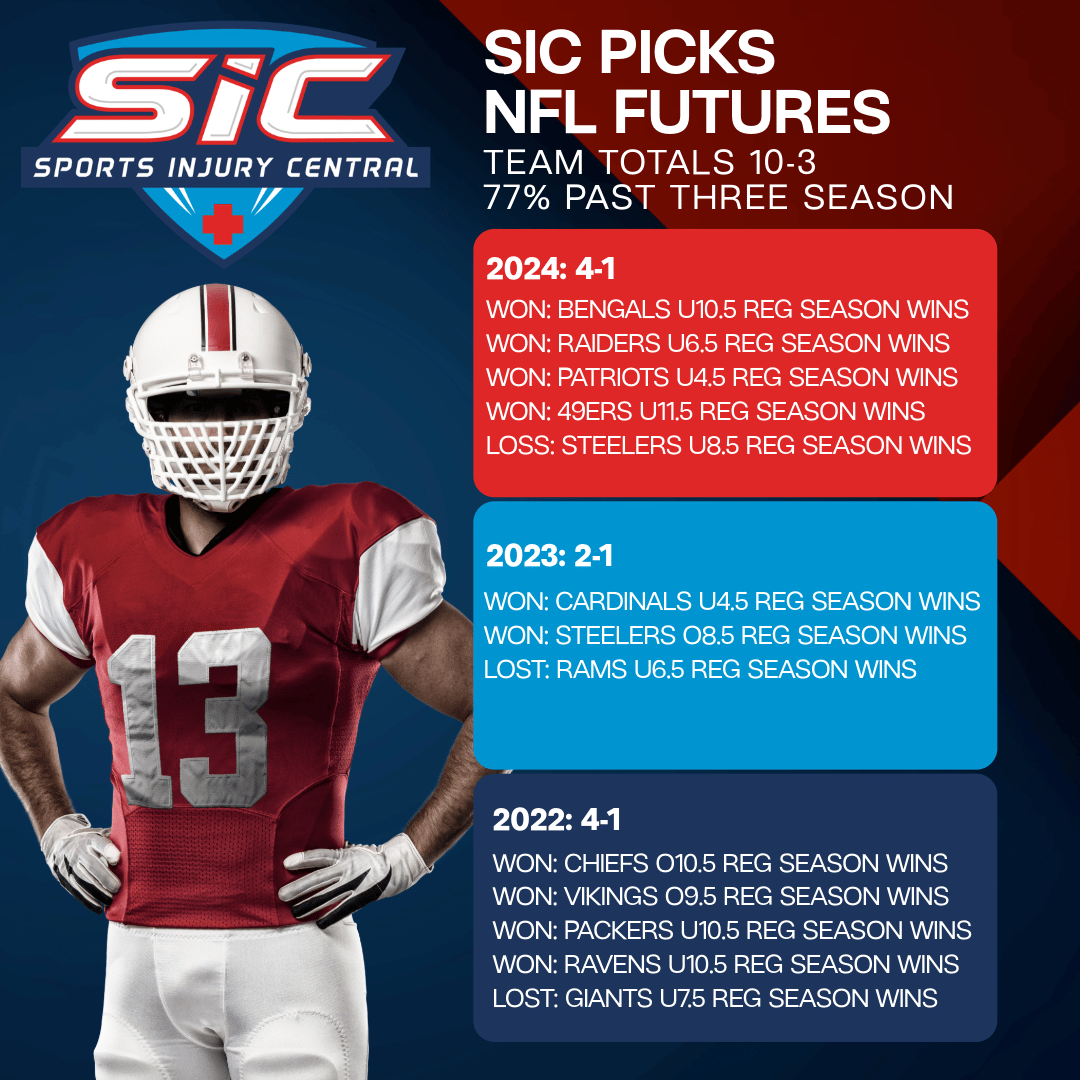 SiC
SPORTS INJURY CENTRAL

SIC PICKS
NFL FUTURES
TEAM TOTALS 10-3
77% PAST THREE SEASON

2024: 4-1
WON: BENGALS U10.5 REG SEASON WINS
WON: RAIDERS U6.5 REG SEASON WINS
WON: PATRIOTS U4.5 REG SEASON WINS
WON: 49ERS U11.5 REG SEASON WINS
LOSS: STEELERS U8.5 REG SEASON WINS

2023: 2-1
WON: CARDINALS U4.5 REG SEASON WINS
WON: STEELERS O8.5 REG SEASON WINS
LOST: RAMS U6.5 REG SEASON WINS

2022: 4-1
WON: CHIEFS O10.5 REG SEASON WINS
WON: VIKINGS O9.5 REG SEASON WINS
WON: PACKERS U10.5 REG SEASON WINS
WON: RAVENS U10.5 REG SEASON WINS
LOST: GIANTS U7.5 REG SEASON WINS

13